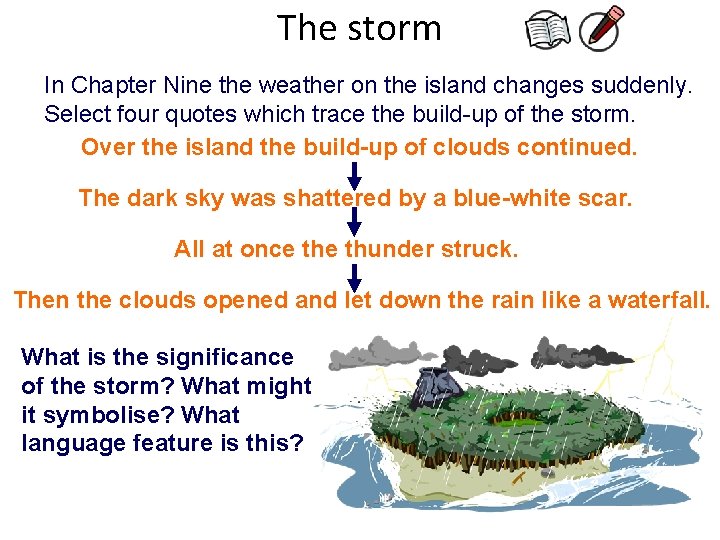 The storm

In Chapter Nine the weather on the island changes suddenly. Select four quotes which trace the build-up of the storm.

Over the island the build-up of clouds continued.

The dark sky was shattered by a blue-white scar.

All at once the thunder struck.

Then the clouds opened and let down the rain like a waterfall.

What is the significance of the storm? What might it symbolise? What language feature is this?